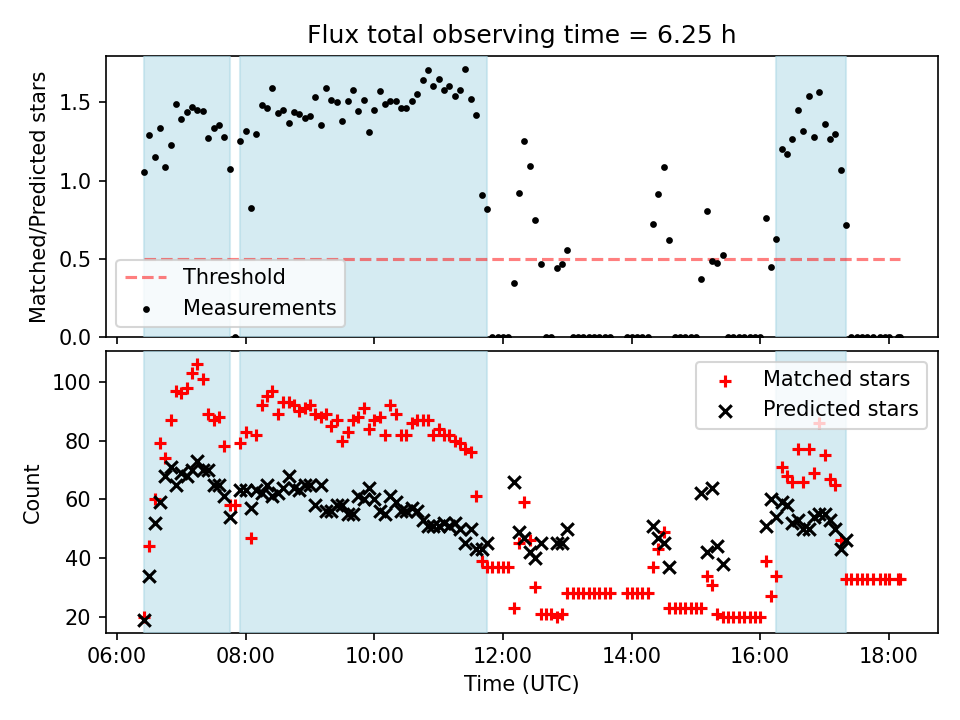 Flux total observing time = 6.25 h

Matched/Predicted stars

1.5
1.0
0.5
0.0

Threshold
Measurements

Count

100
80
60
40
20

Matched stars
Predicted stars

06:00 08:00 10:00 12:00 14:00 16:00 18:00
Time (UTC)